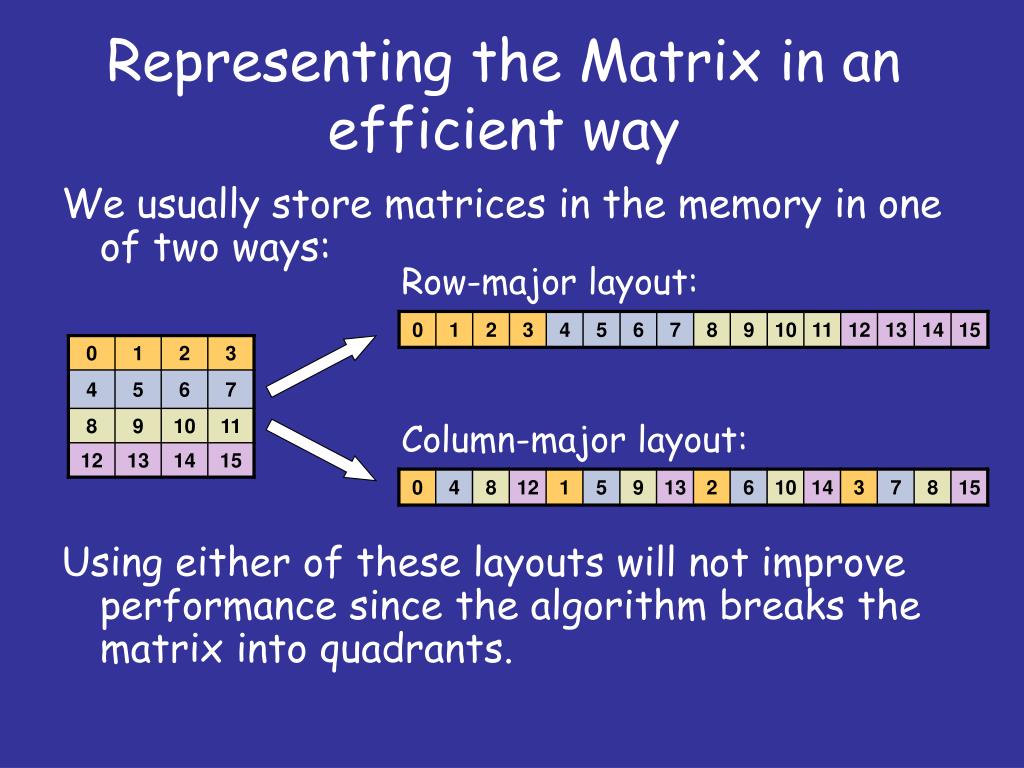 Representing the Matrix in an efficient way

We usually store matrices in the memory in one of two ways:

| 0 | 1 | 2 | 3 |
|---|---|---|---|
| 4 | 5 | 6 | 7 |
| 8 | 9 | 10 | 11 |
| 12 | 13 | 14 | 15 |

Row-major layout:

| 0 | 1 | 2 | 3 | 4 | 5 | 6 | 7 | 8 | 9 | 10 | 11 | 12 | 13 | 14 | 15 |
|---|---|---|---|---|---|---|---|---|---|---|---|---|---|---|---|

Column-major layout:

| 0 | 4 | 8 | 12 | 1 | 5 | 9 | 13 | 2 | 6 | 10 | 14 | 3 | 7 | 8 | 15 |
|---|---|---|---|---|---|---|---|---|---|---|---|---|---|---|---|

Using either of these layouts will not improve performance since the algorithm breaks the matrix into quadrants.